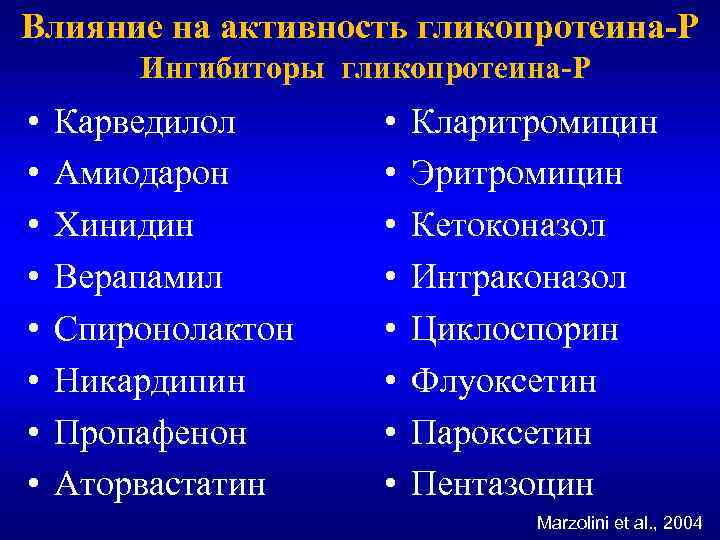 Влияние на активность гликопротеина-Р
Ингибиторы гликопротеина-Р

• Карведилол
• Амиодарон
• Хинидин
• Верапамил
• Спиронолактон
• Никардипин
• Пропафенон
• Аторвастатин

• Кларитромицин
• Эритромицин
• Кетоконазол
• Интраконазол
• Циклоспорин
• Флуоксетин
• Пароксетин
• Пентазоцин

Marzolini et al., 2004